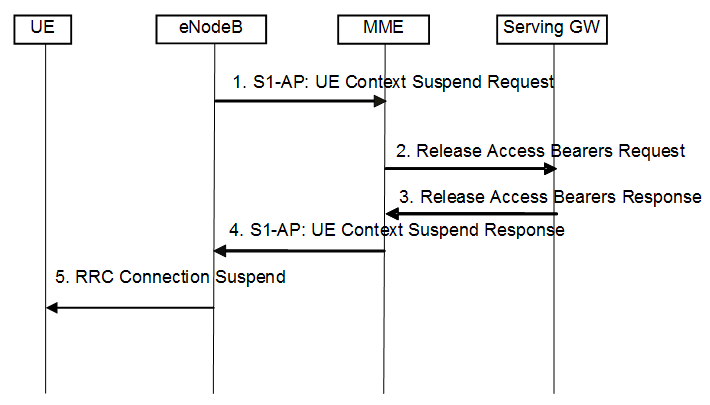 UE

eNodeB

MME

Serving GW

1. S1-AP: UE Context Suspend Request

2. Release Access Bearers Request

3. Release Access Bearers Response

4. S1-AP: UE Context Suspend Response

5. RRC Connection Suspend